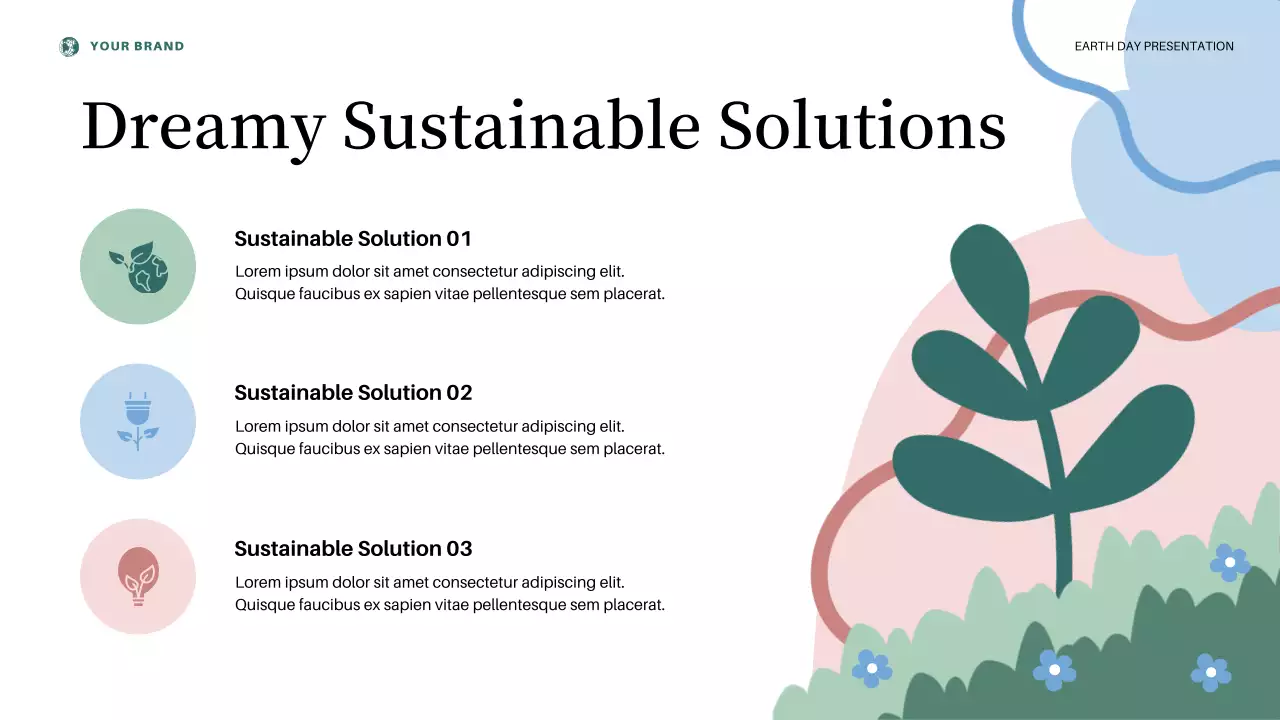 YOUR BRAND

EARTH DAY PRESENTATION

Dreamy Sustainable Solutions

Sustainable Solution 01

Lorem ipsum dolor sit amet consectetur adipiscing elit. Quisque faucibus ex sapien vitae pellentesque sem placerat.

Sustainable Solution 02

Lorem ipsum dolor sit amet consectetur adipiscing elit. Quisque faucibus ex sapien vitae pellentesque sem placerat.

Sustainable Solution 03

Lorem ipsum dolor sit amet consectetur adipiscing elit. Quisque faucibus ex sapien vitae pellentesque sem placerat.